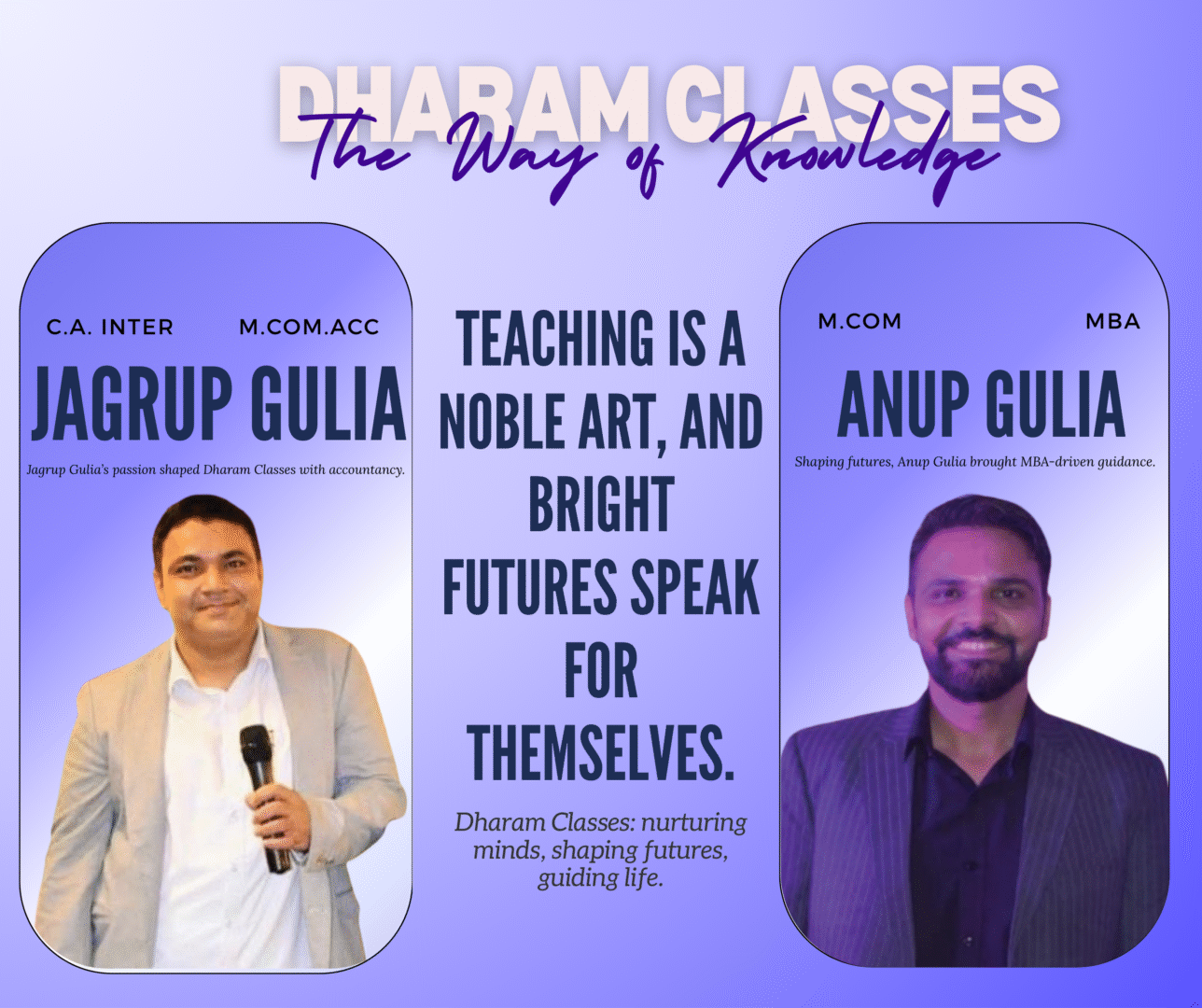 DHARAM CLASSES
The Way of Knowledge

C.A. INTER M.COM.ACC
JAGRUP GULIA
Jagrup Gulia's passion shaped Dharam Classes with accountancy.

TEACHING IS A NOBLE ART, AND BRIGHT FUTURES SPEAK FOR THEMSELVES.

Dharam Classes: nurturing minds, shaping futures, guiding life.

M.COM MBA
ANUP GULIA
Shaping futures, Anup Gulia brought MBA-driven guidance.